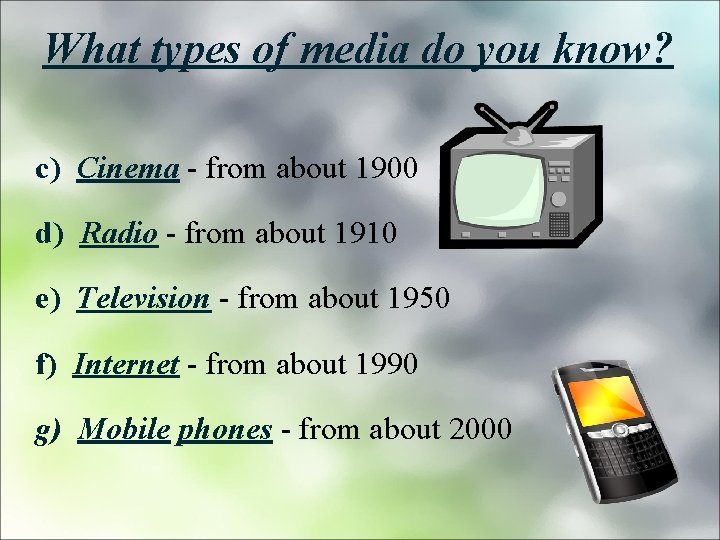 What types of media do you know?

c) Cinema - from about 1900

d) Radio - from about 1910

e) Television - from about 1950

f) Internet - from about 1990

g) Mobile phones - from about 2000